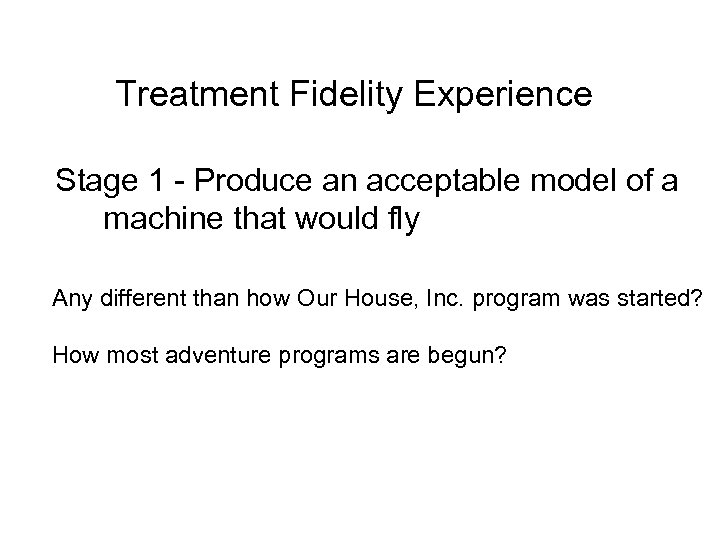 Treatment Fidelity Experience

Stage 1 - Produce an acceptable model of a machine that would fly

Any different than how Our House, Inc. program was started?

How most adventure programs are begun?